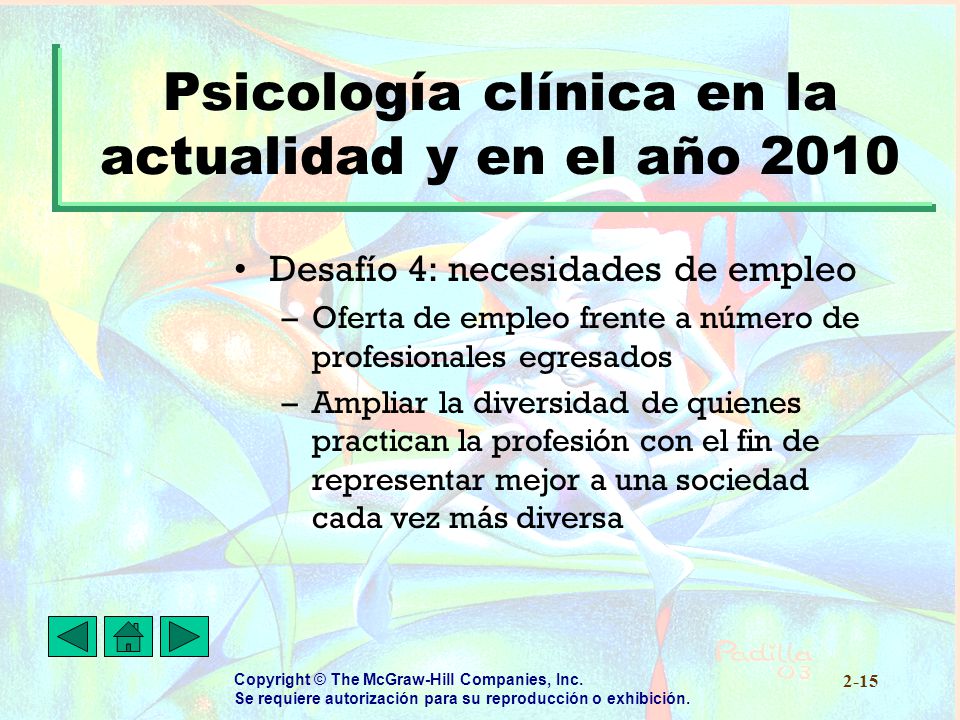 Psicología clínica en la actualidad y en el año 2010

• Desafío 4: necesidades de empleo
– Oferta de empleo frente a número de profesionales egresados
– Ampliar la diversidad de quienes practican la profesión con el fin de representar mejor a una sociedad cada vez más diversa

Padilla 03

Copyright © The McGraw-Hill Companies, Inc.
Se requiere autorización para su reproducción o exhibición.

2-15